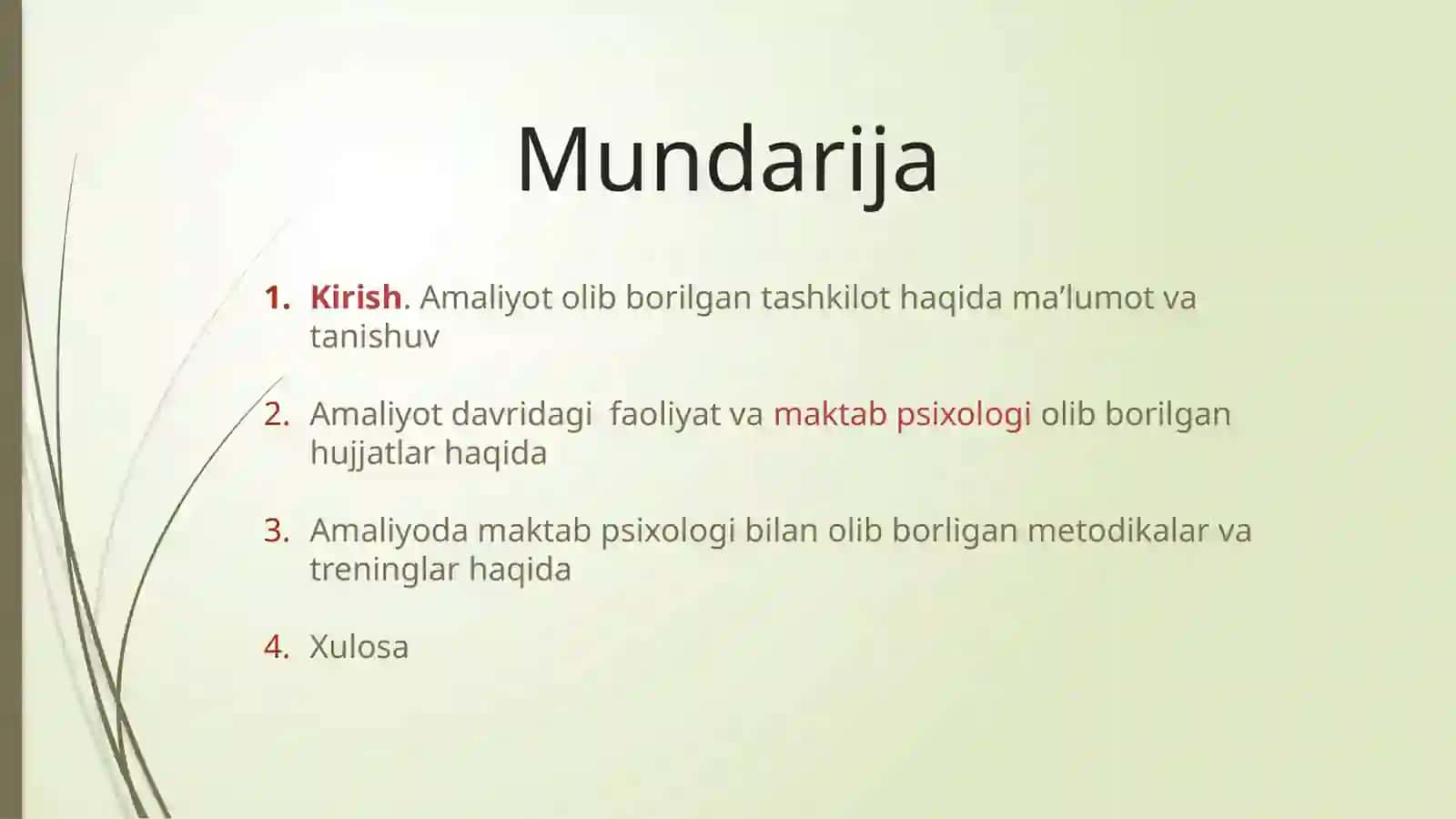 Mundarija

1. Kirish. Amaliyot olib borilgan tashkilot haqida ma’lumot va tanishuv

2. Amaliyot davridagi faoliyat va maktab psixologi olib borilgan hujjatlar haqida

3. Amaliyoda maktab psixologi bilan olib borligan metodikalar va treninglar haqida

4. Xulosa